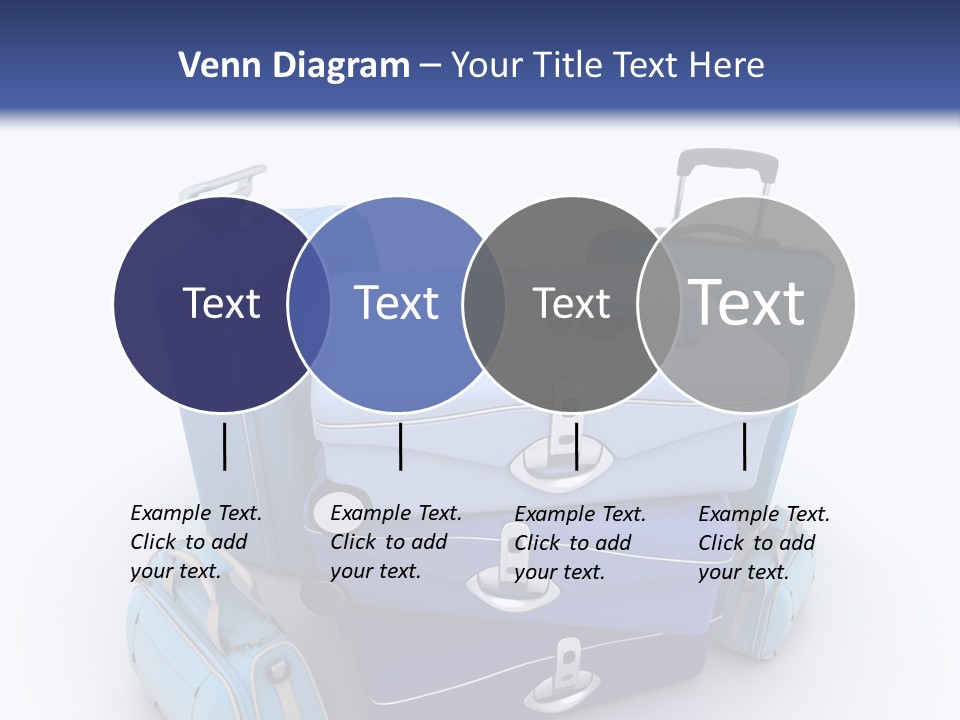 Venn Diagram – Your Title Text Here

Text

Text

Text

Text

Example Text. Click to add your text.

Example Text. Click to add your text.

Example Text. Click to add your text.

Example Text. Click to add your text.